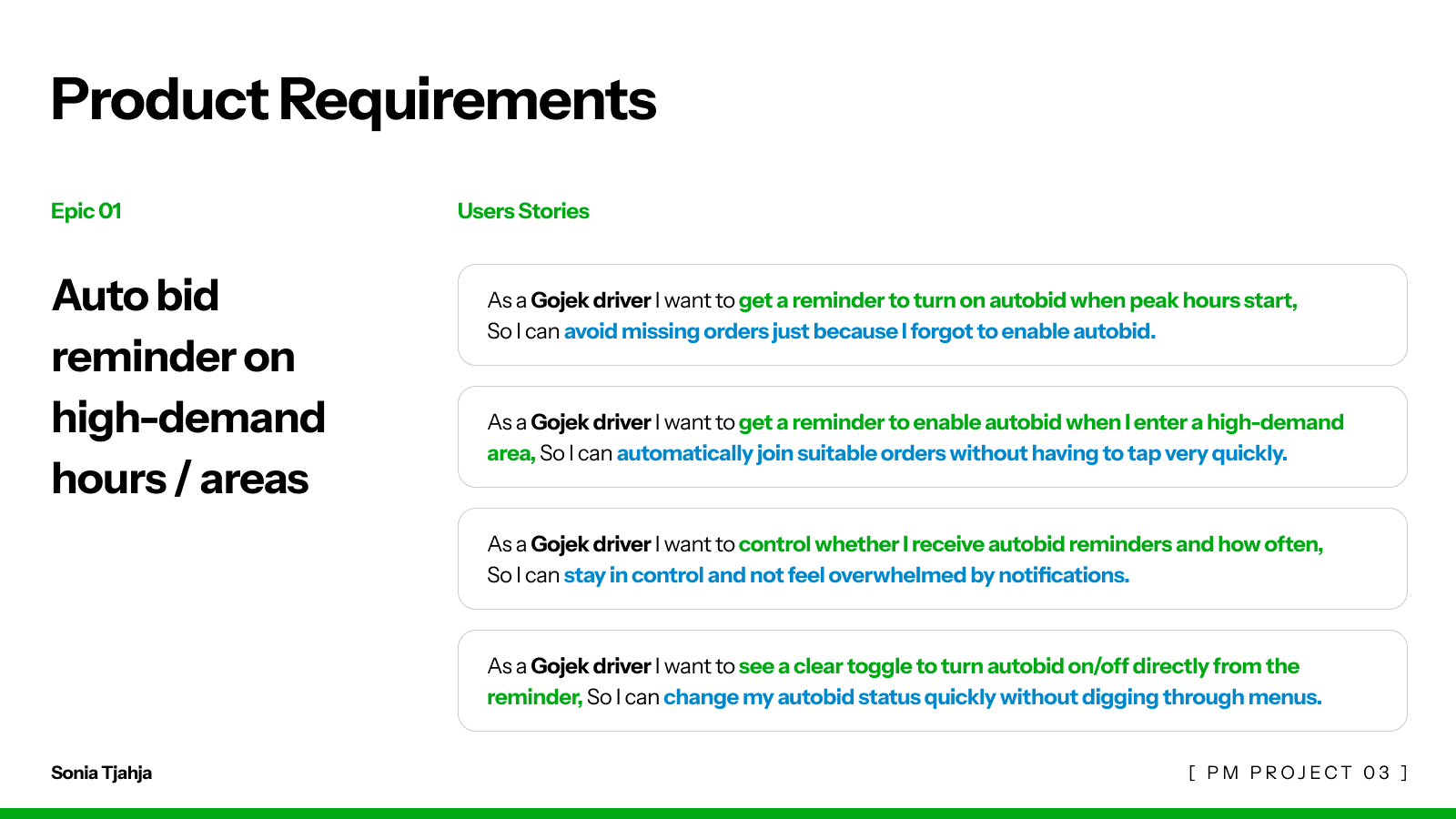 Product Requirements

Epic 01

Auto bid reminder on high-demand hours / areas

Users Stories

As a Gojek driver I want to get a reminder to turn on autobid when peak hours start, So I can avoid missing orders just because I forgot to enable autobid.

As a Gojek driver I want to get a reminder to enable autobid when I enter a high-demand area, So I can automatically join suitable orders without having to tap very quickly.

As a Gojek driver I want to control whether I receive autobid reminders and how often, So I can stay in control and not feel overwhelmed by notifications.

As a Gojek driver I want to see a clear toggle to turn autobid on/off directly from the reminder, So I can change my autobid status quickly without digging through menus.

Sonia Tjahja

[ PM PROJECT 03 ]